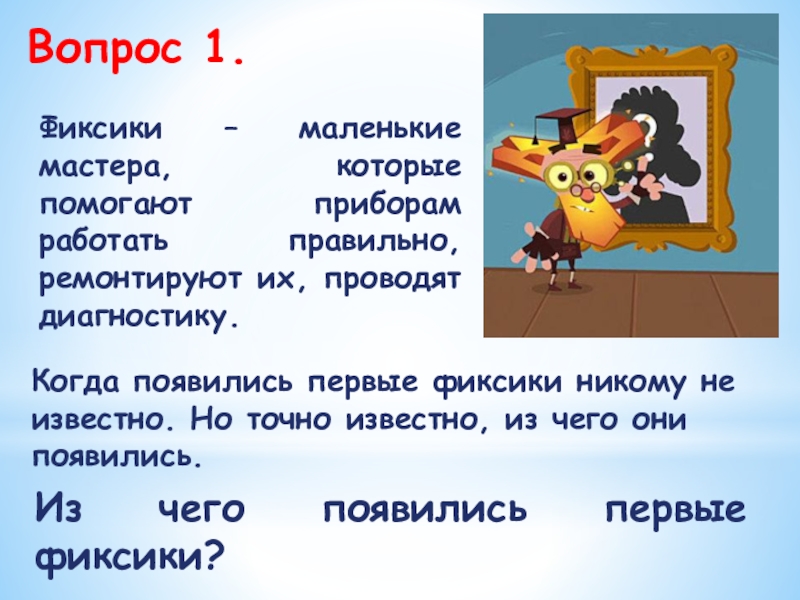 Вопрос 1.

Фиксики – маленькие мастера, которые помогают приборам работать правильно, ремонтируют их, проводят диагностику.

Когда появились первые фиксики никому не известно. Но точно известно, из чего они появились.

Из чего появились первые фиксики?